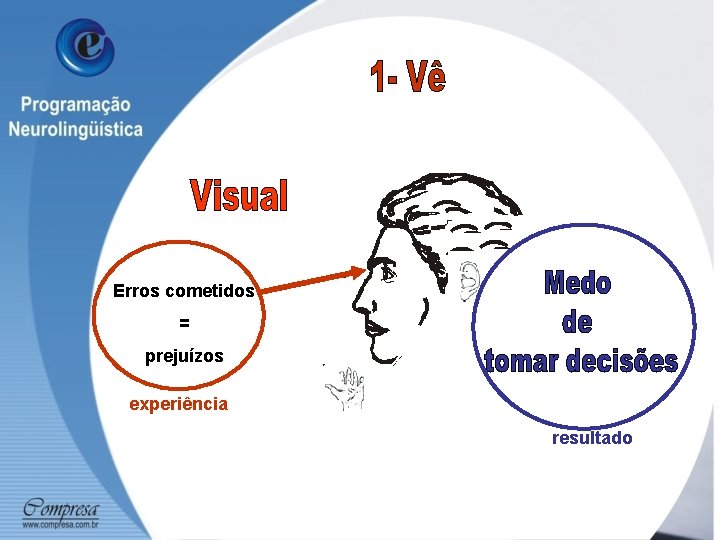 Programação
Neurolingüística

1- Vê

Visual

Erros cometidos
=
prejuízos

experiência

Medo
de
tomar decisões

resultado

Compresa
www.compresa.com.br